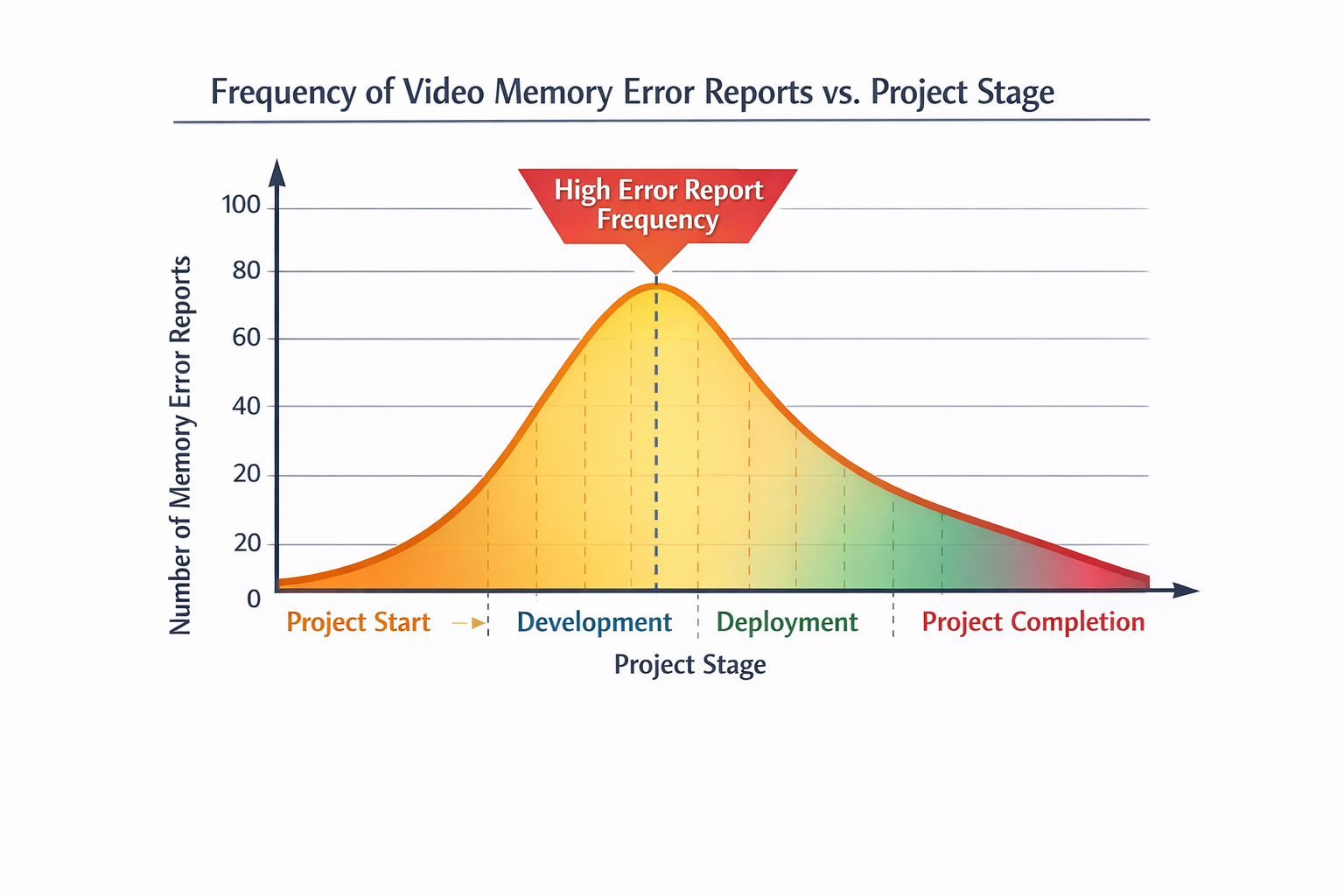 Frequency of Video Memory Error Reports vs. Project Stage

High Error Report Frequency

Number of Memory Error Reports

100
80
60
40
20
20
0

Project Start
Development
Deployment
Project Completion

Project Stage